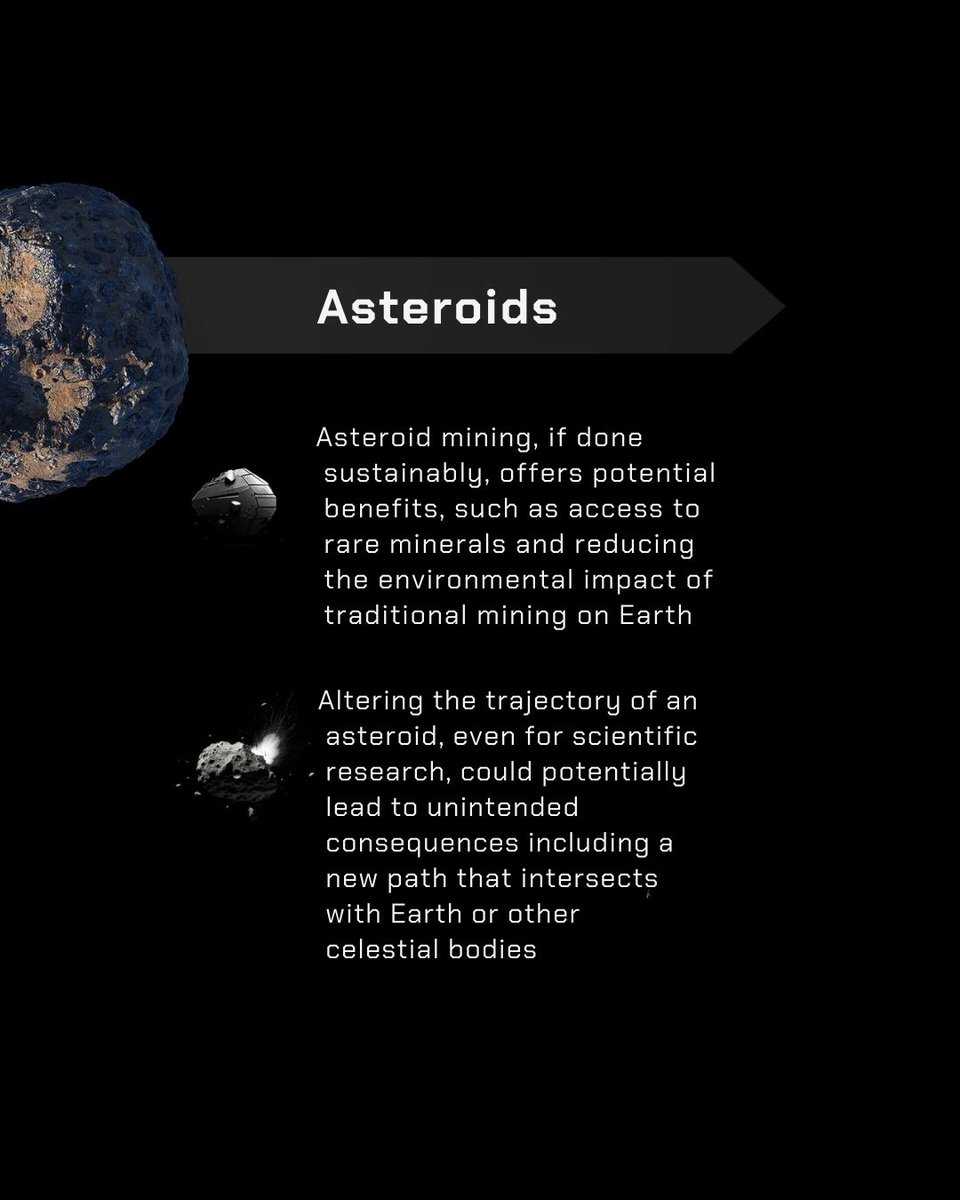 Asteroids

Asteroid mining, if done sustainably, offers potential benefits, such as access to rare minerals and reducing the environmental impact of traditional mining on Earth

Altering the trajectory of an asteroid, even for scientific research, could potentially lead to unintended consequences including a new path that intersects with Earth or other celestial bodies